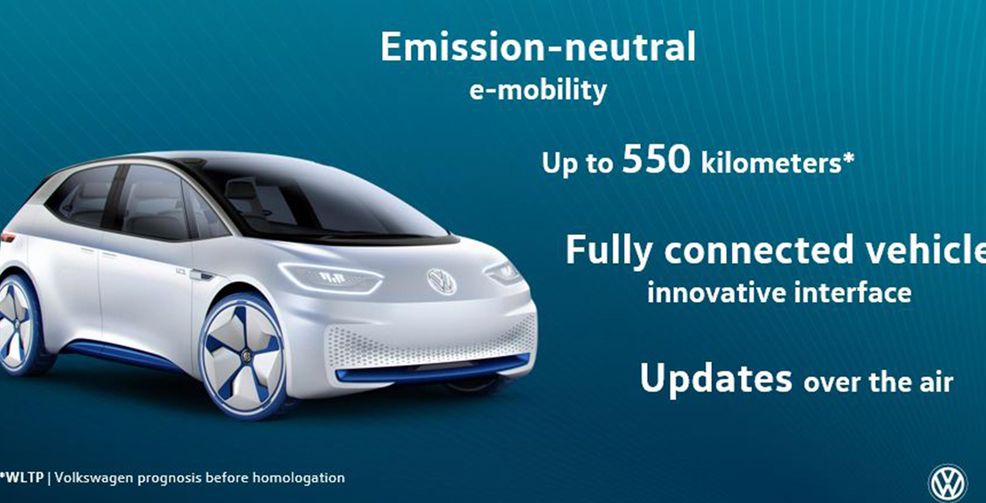 Emission-neutral
e-mobility

Up to 550 kilometers*

Fully connected vehicle
innovative interface

Updates over the air

*WLTP | Volkswagen prognosis before homologation